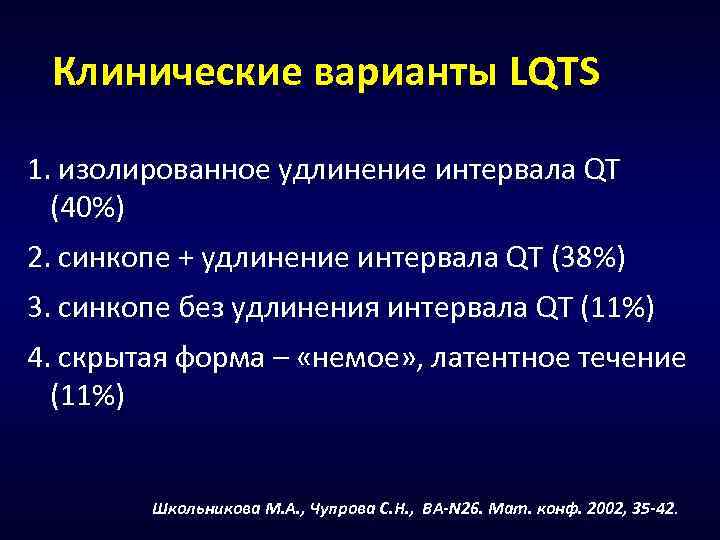 Клинические варианты LQTS

1. изолированное удлинение интервала QT (40%)

2. синкопе + удлинение интервала QT (38%)

3. синкопе без удлинения интервала QT (11%)

4. скрытая форма – «немое», латентное течение (11%)

Школьникова М.А., Чупрова С.Н., ВА-N26. Мат. конф. 2002, 35-42.